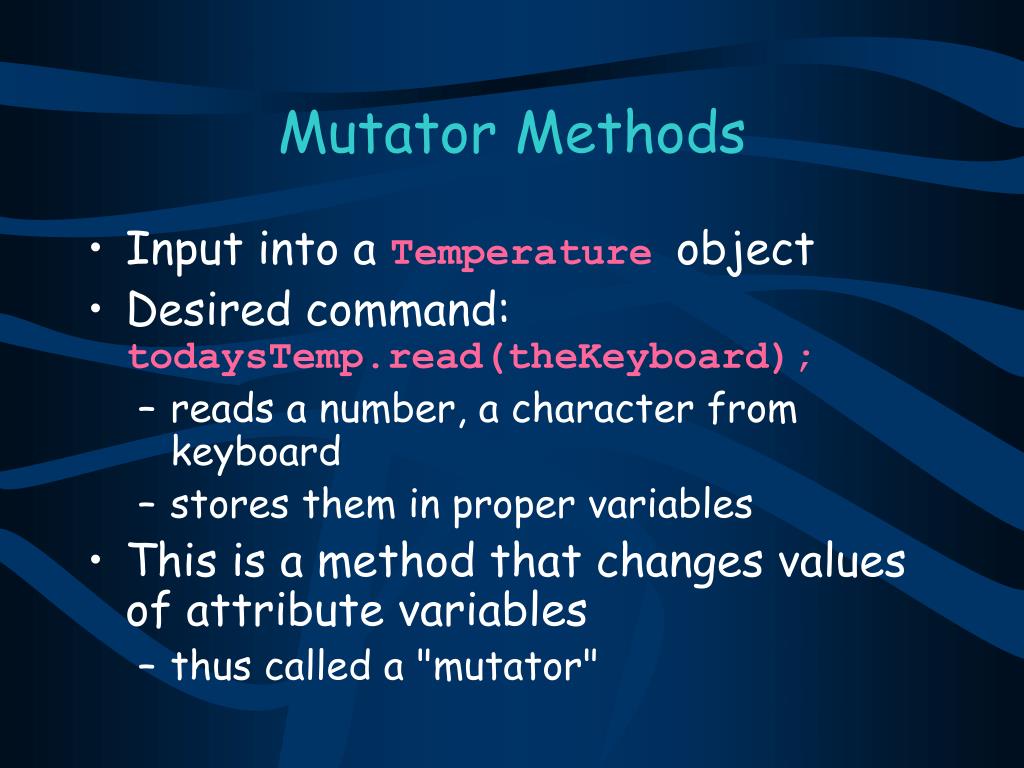 Mutator Methods

• Input into a Temperature object
• Desired command: todaysTemp.read(theKeyboard);
– reads a number, a character from keyboard
– stores them in proper variables
• This is a method that changes values of attribute variables
– thus called a "mutator"